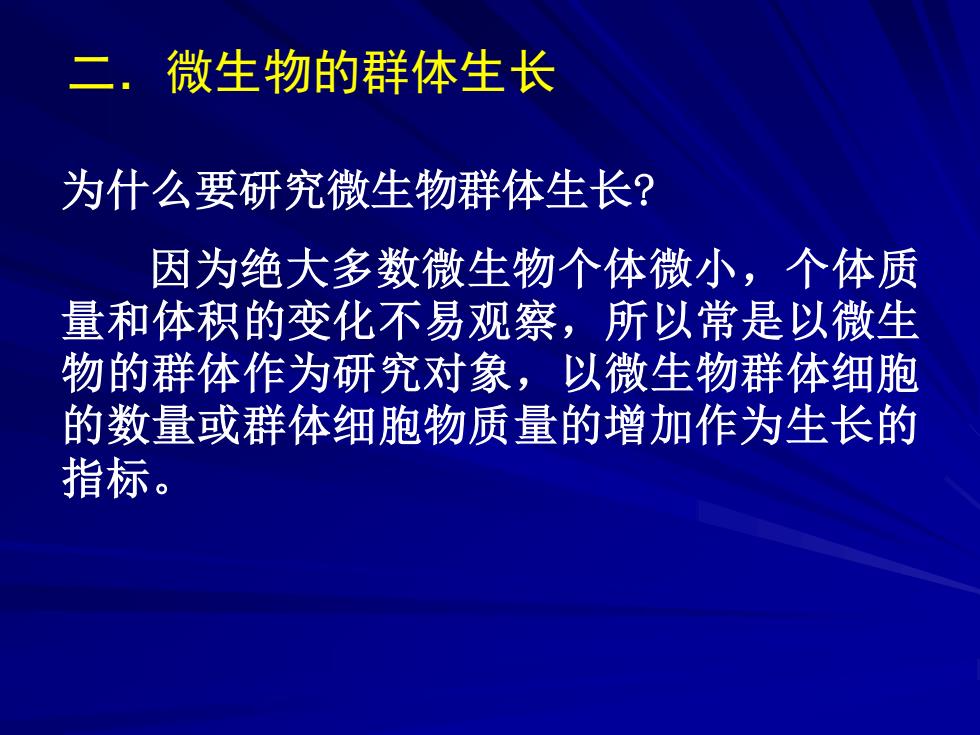 二. 微生物的群体生长

为什么要研究微生物群体生长?

因为绝大多数微生物个体微小，个体质量和体积的变化不易观察，所以常是以微生物的群体作为研究对象，以微生物群体细胞的数量或群体细胞物质量的增加作为生长的指标。